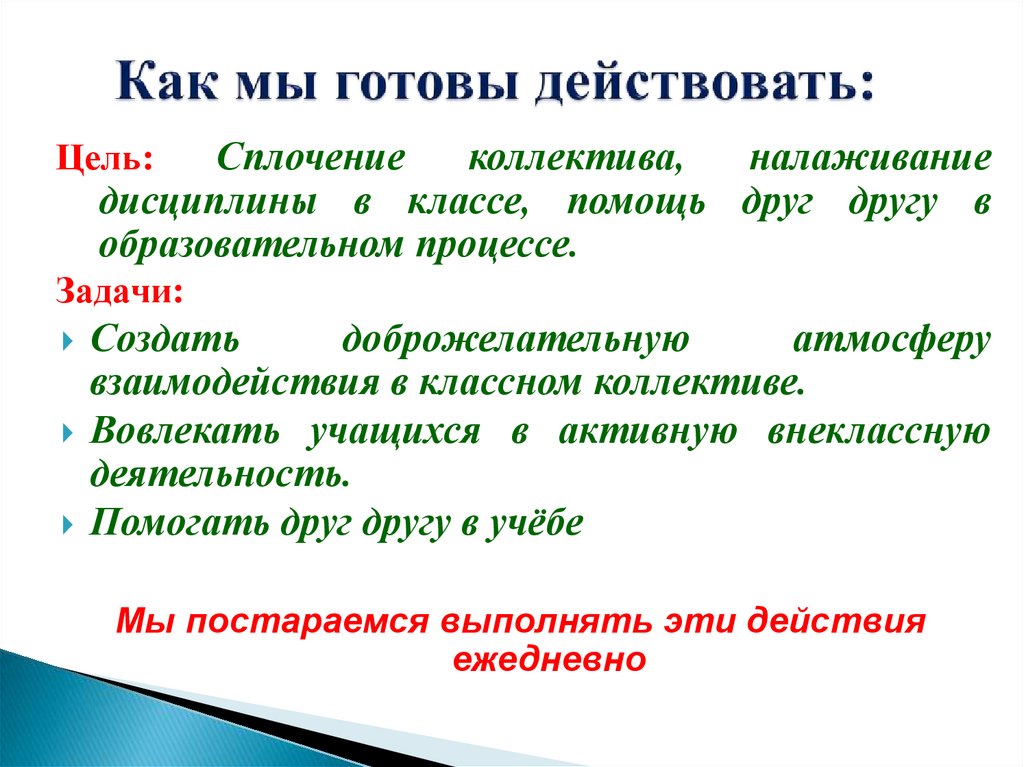 Как мы готовы действовать:

Цель: Сплочение коллектива, налаживание дисциплины в классе, помощь друг другу в образовательном процессе.

Задачи:

Создать доброжелательную атмосферу взаимодействия в классном коллективе.

Вовлекать учащихся в активную внеклассную деятельность.

Помогать друг другу в учёбе

Мы постараемся выполнять эти действия ежедневно